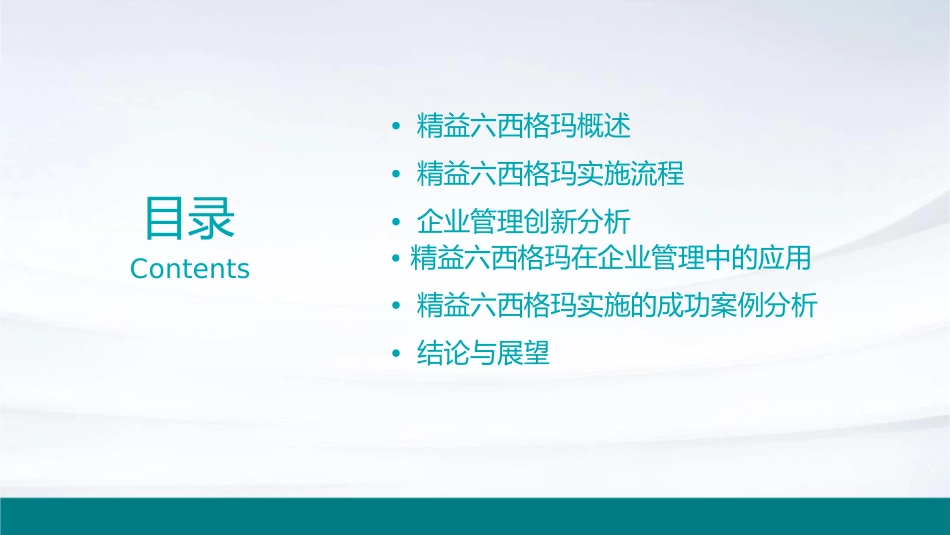 目录
Contents

• 精益六西格玛概述
• 精益六西格玛实施流程
• 企业管理创新分析
• 精益六西格玛在企业管理中的应用
• 精益六西格玛实施的成功案例分析
• 结论与展望